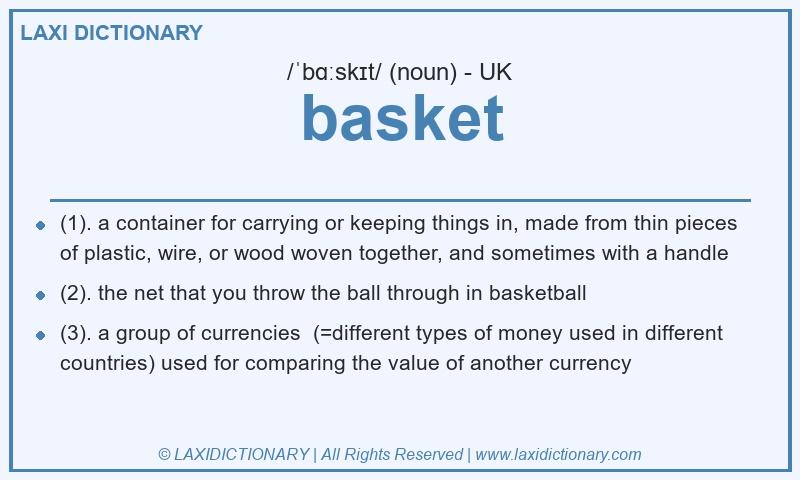 LAXI DICTIONARY

/ˈbɑːskɪt/ (noun) - UK

basket

- (1). a container for carrying or keeping things in, made from thin pieces of plastic, wire, or wood woven together, and sometimes with a handle
- (2). the net that you throw the ball through in basketball
- (3). a group of currencies (=different types of money used in different countries) used for comparing the value of another currency

© LAXIDICTIONARY | All Rights Reserved | www.laxidictionary.com